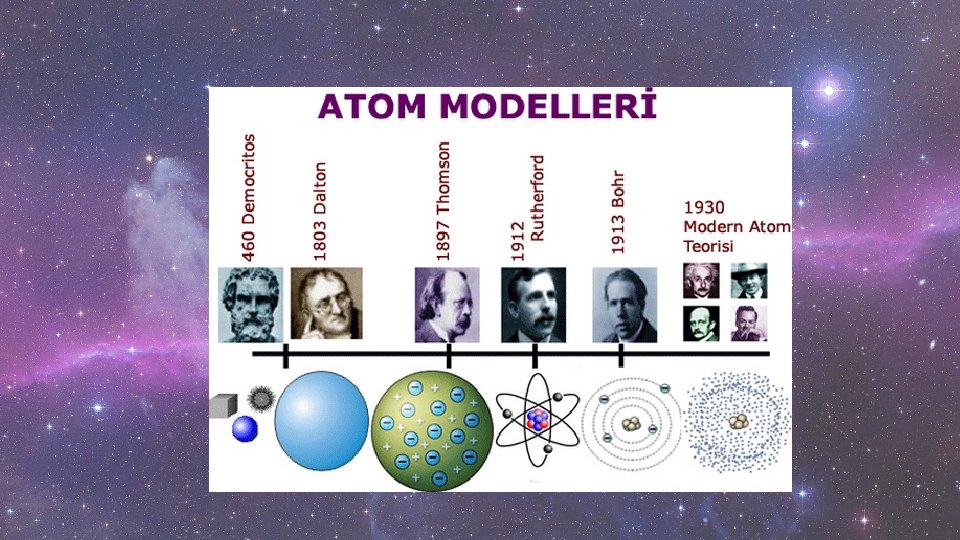 ATOM MODELLERİ

460 Democritos

1803 Dalton

1897 Thomson

1912 Rutherford

1913 Bohr

1930 Modern Atom Teorisi